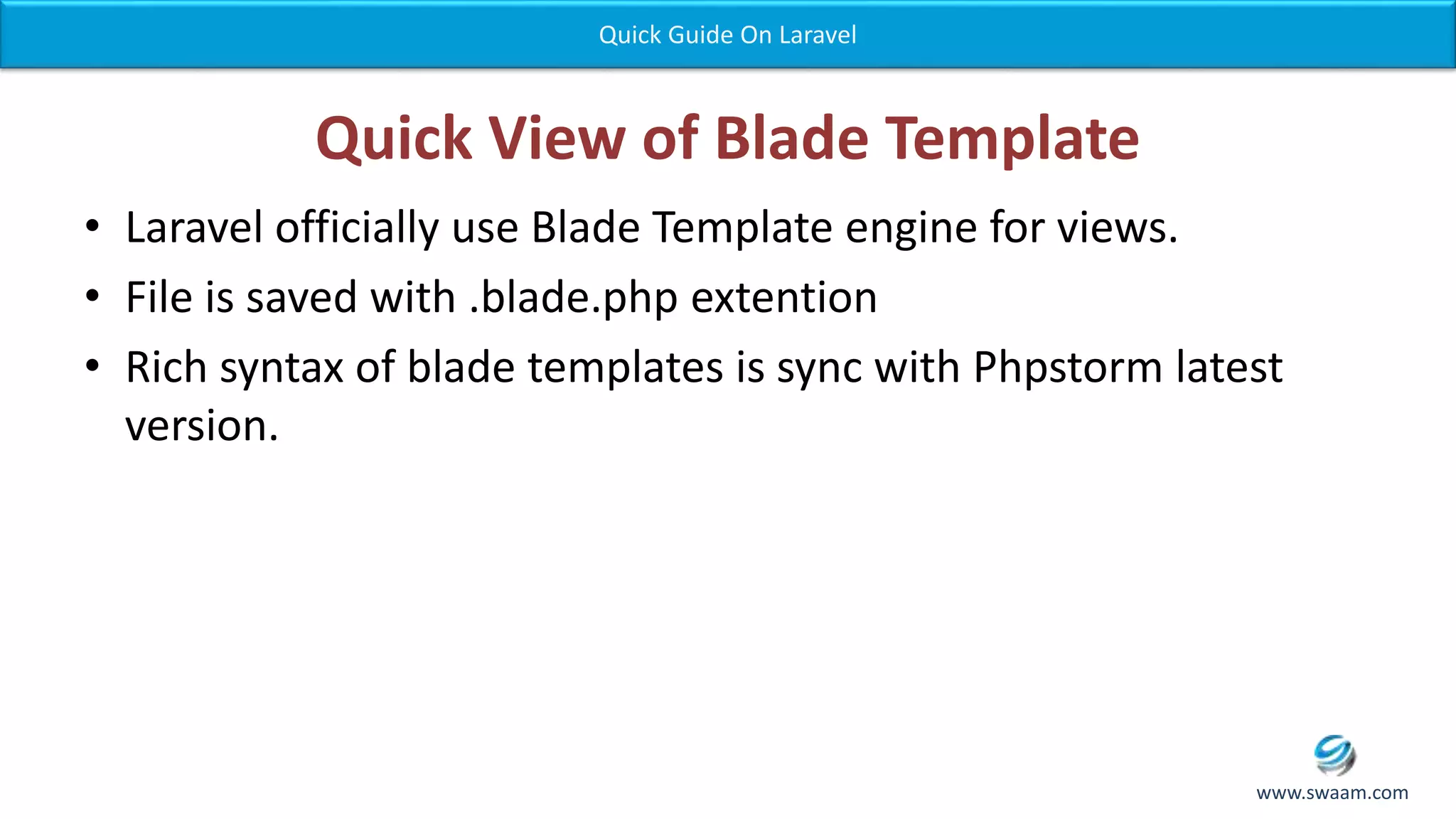 Quick Guide On Laravel

Quick View of Blade Template

• Laravel officially use Blade Template engine for views.
• File is saved with .blade.php extention
• Rich syntax of blade templates is sync with Phpstorm latest version.

www.swaam.com